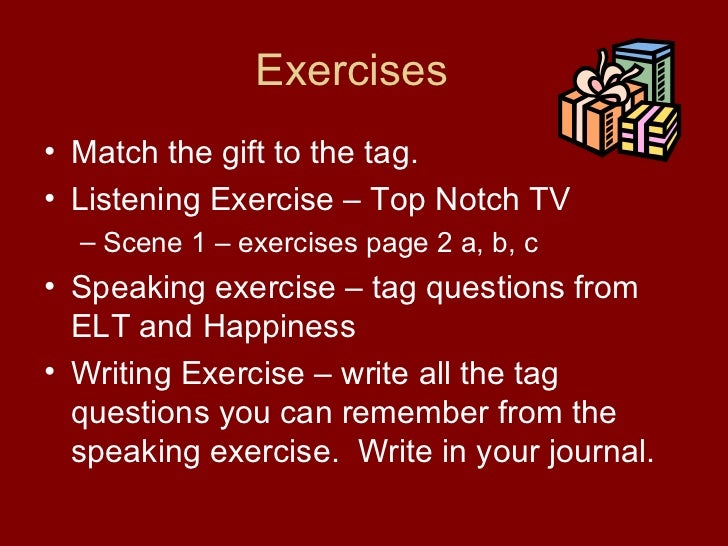 Exercises

• Match the gift to the tag.
• Listening Exercise – Top Notch TV
  – Scene 1 – exercises page 2 a, b, c
• Speaking exercise – tag questions from ELT and Happiness
• Writing Exercise – write all the tag questions you can remember from the speaking exercise.  Write in your journal.